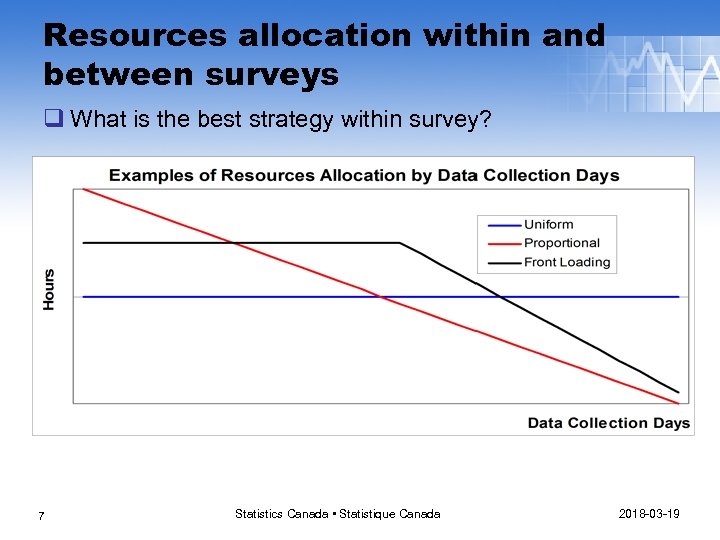 Resources allocation within and between surveys

❑ What is the best strategy within survey?

Examples of Resources Allocation by Data Collection Days

Uniform
Proportional
Front Loading

Hours

Data Collection Days

7

Statistics Canada • Statistique Canada

2018-03-19